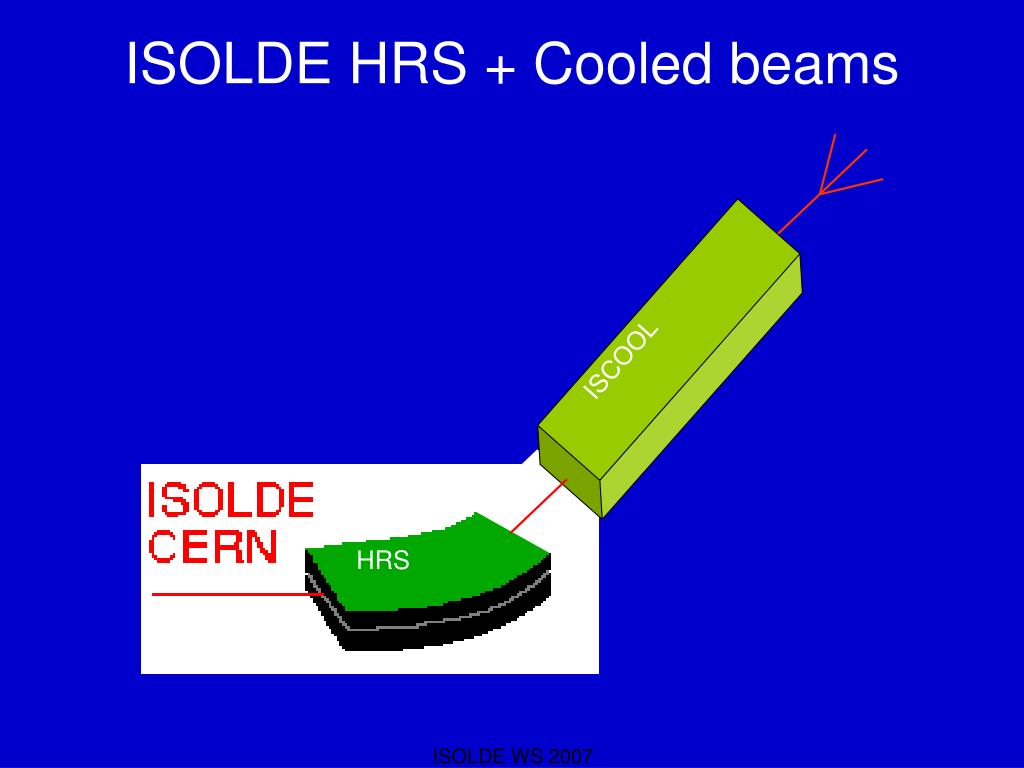 ISOLDE HRS + Cooled beams

ISCOOL

ISOLDE
CERN

HRS

ISOLDE WS 2007